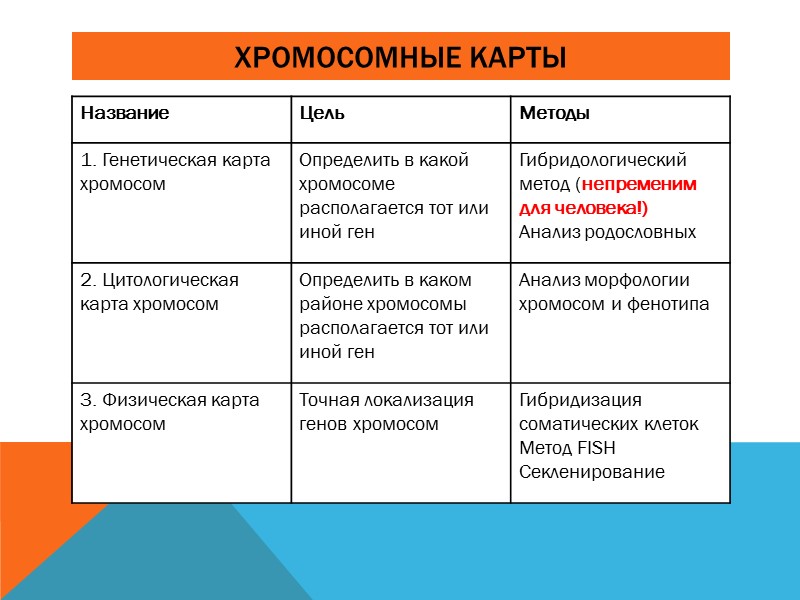 ХРОМОСОМНЫЕ КАРТЫ

| Название | Цель | Методы |
|---|---|---|
| 1. Генетическая карта хромосом | Определить в какой хромосоме располагается тот или иной ген | Гибридологический метод (непременим для человека!) Анализ родословных |
| 2. Цитологическая карта хромосом | Определить в каком районе хромосомы располагается тот или иной ген | Анализ морфологии хромосом и фенотипа |
| 3. Физическая карта хромосом | Точная локализация генов хромосом | Гибридизация соматических клеток Метод FISH Секленирование |